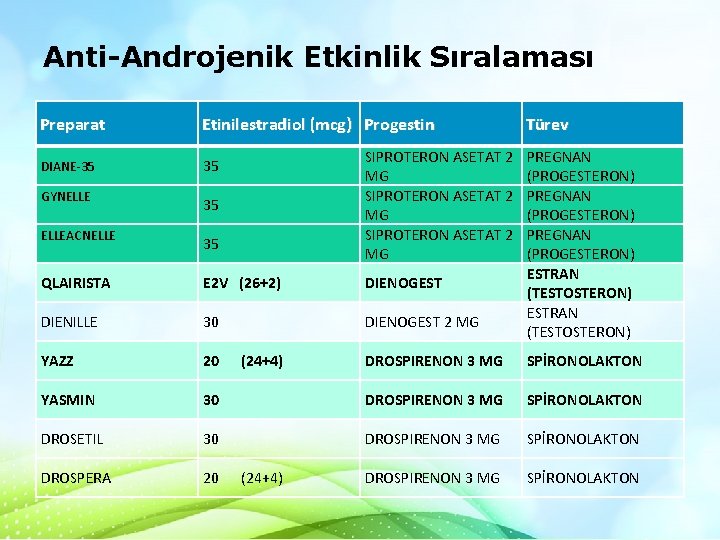 Anti-Androjenik Etkinlik Sıralaması

| Preparat | Etinilestradiol (mcg) | Progestin | Türev |
|---|---|---|---|
| DIANE-35 | 35 | SIPROTERON ASETAT 2 MG | PREGNAN (PROGESTERON) |
| GYNELLE | 35 | SIPROTERON ASETAT 2 MG | PREGNAN (PROGESTERON) |
| ELLEACNELLE | 35 | SIPROTERON ASETAT 2 MG | PREGNAN (PROGESTERON) |
| QLAIRISTA | E2V (26+2) | DIENOGEST | ESTRAN (TESTOSTERON) |
| DIENILLE | 30 | DIENOGEST 2 MG | ESTRAN (TESTOSTERON) |
| YAZZ | 20 (24+4) | DROSPIRENON 3 MG | SPİRONOLAKTON |
| YASMIN | 30 | DROSPIRENON 3 MG | SPİRONOLAKTON |
| DROSETIL | 30 | DROSPIRENON 3 MG | SPİRONOLAKTON |
| DROSPERA | 20 (24+4) | DROSPIRENON 3 MG | SPİRONOLAKTON |